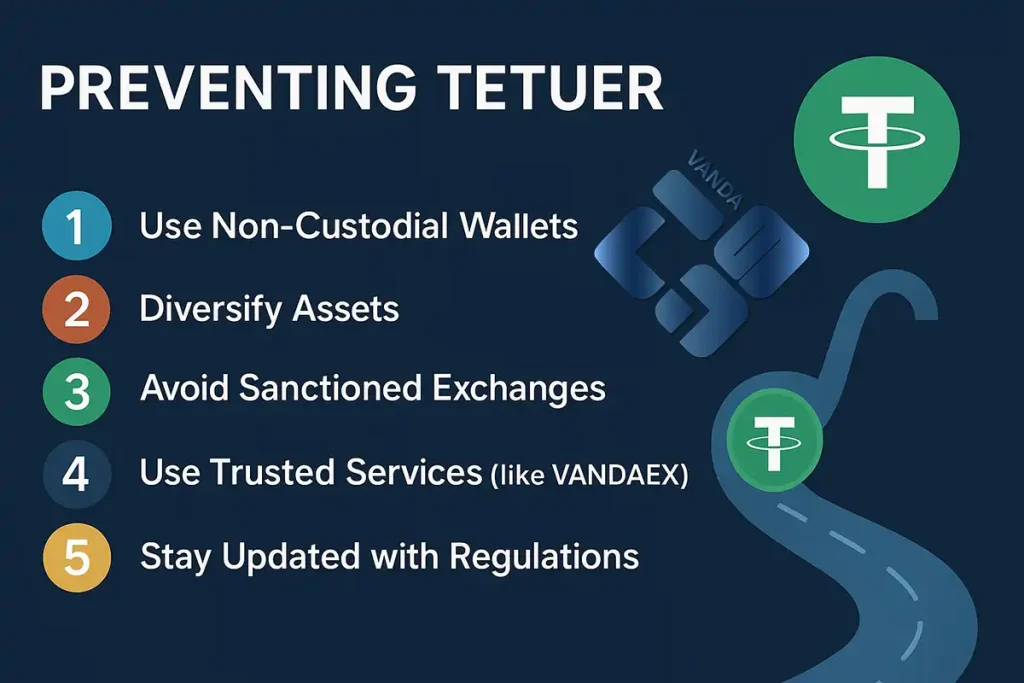 PREVENTING TETUER

VANDA

1 Use Non-Custodial Wallets

2 Diversify Assets

3 Avoid Sanctioned Exchanges

4 Use Trusted Services (like VANDAEX)

5 Stay Updated with Regulations